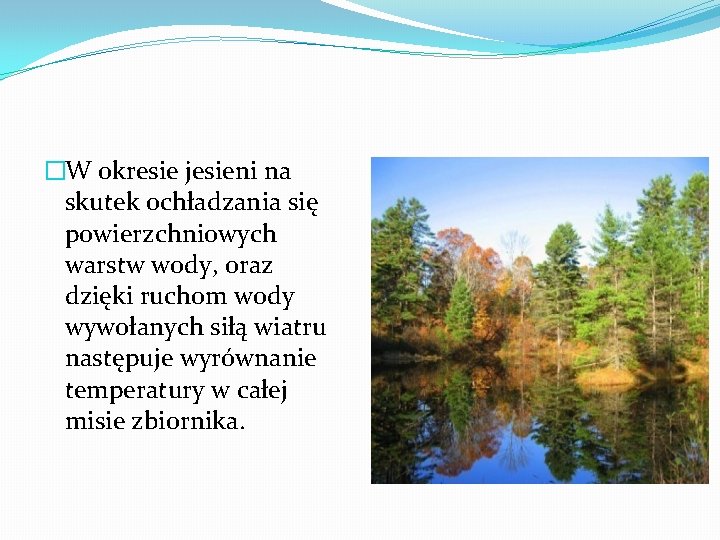 W okresie jesieni na skutek ochładzania się powierzchniowych warstw wody, oraz dzięki ruchom wody wywołanych siłą wiatru następuje wyrównanie temperatury w całej misie zbiornika.